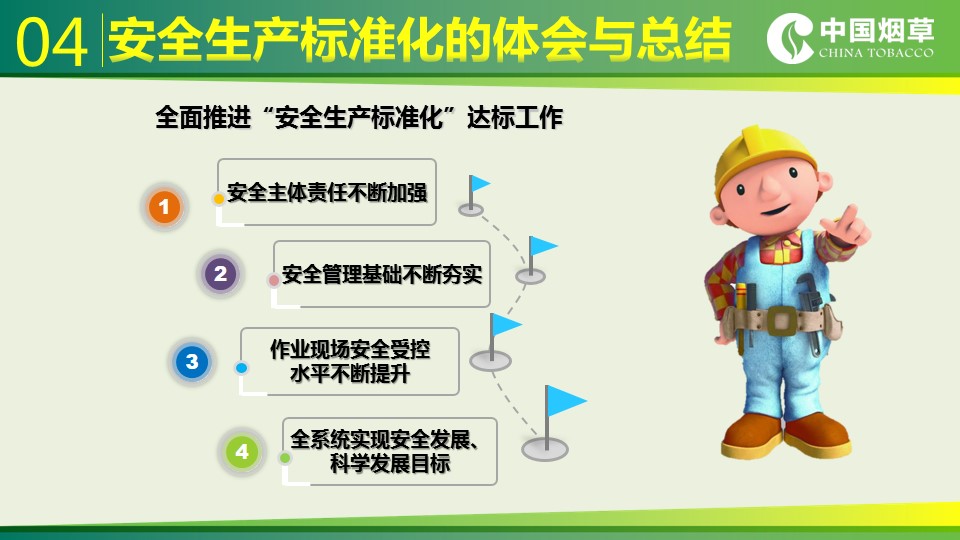 04 安全生产标准化的体会与总结

中国烟草
CHINA TOBACCO

全面推进“安全生产标准化”达标工作

1 安全主体责任不断加强

2 安全管理基础不断夯实

3 作业现场安全受控水平不断提升

4 全系统实现安全发展、科学发展目标